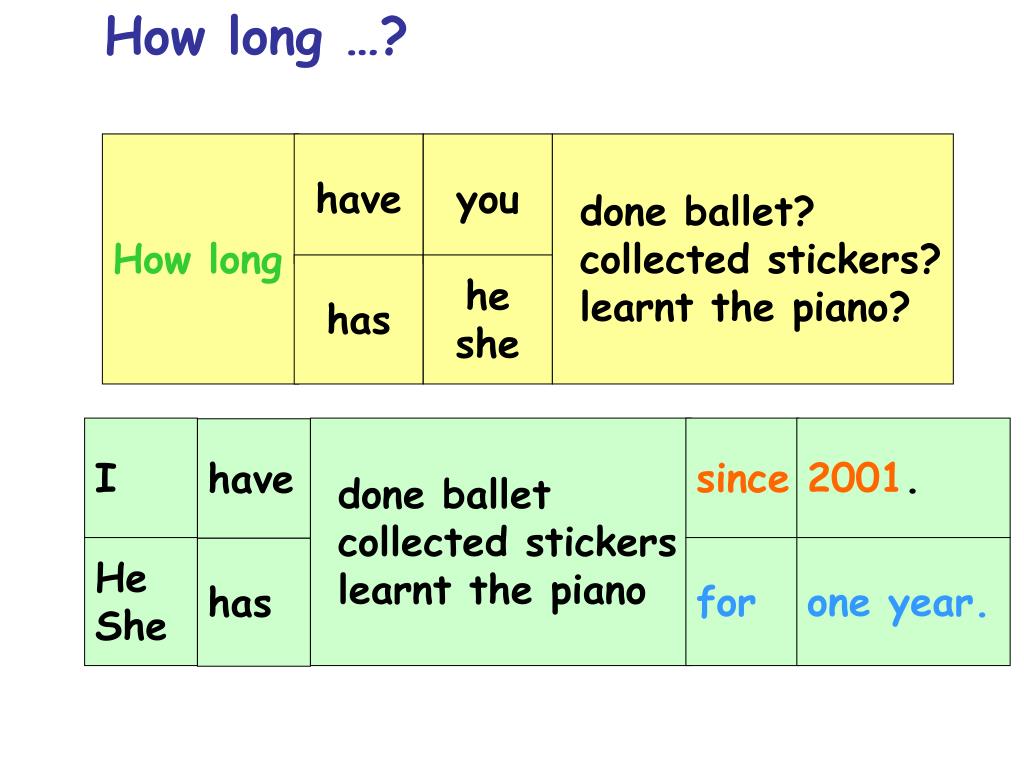 How long …?

| How long | have | you | done ballet? collected stickers? learnt the piano? |
|---|---|---|---|
| | has | he she | |

| I | have | done ballet collected stickers learnt the piano | since | 2001. |
|---|---|---|---|---|
| He She | has | | for | one year. |